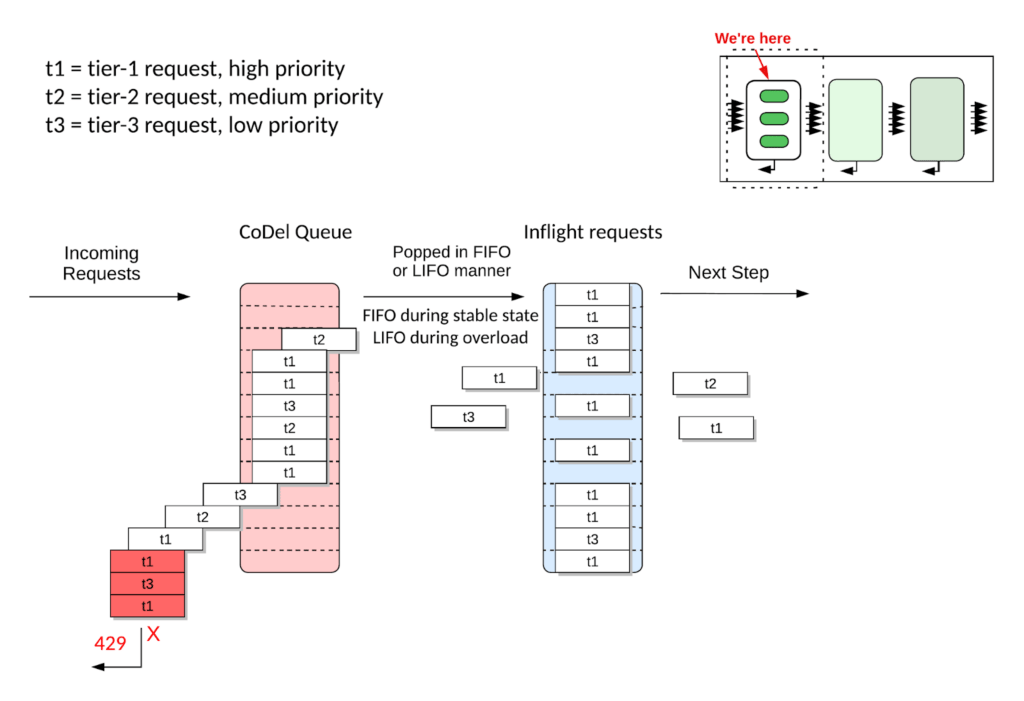 t1 = tier-1 request, high priority
t2 = tier-2 request, medium priority
t3 = tier-3 request, low priority

We're here

Incoming Requests

CoDel Queue

Popped in FIFO or LIFO manner

FIFO during stable state
LIFO during overload

Inflight requests

Next Step

t2
t1
t1
t3
t2
t1
t1
t3
t2
t1
t1
t3
t1

429 X

t1
t3

t1
t1
t3
t1
t1
t1
t1
t1
t3
t1

t2
t1